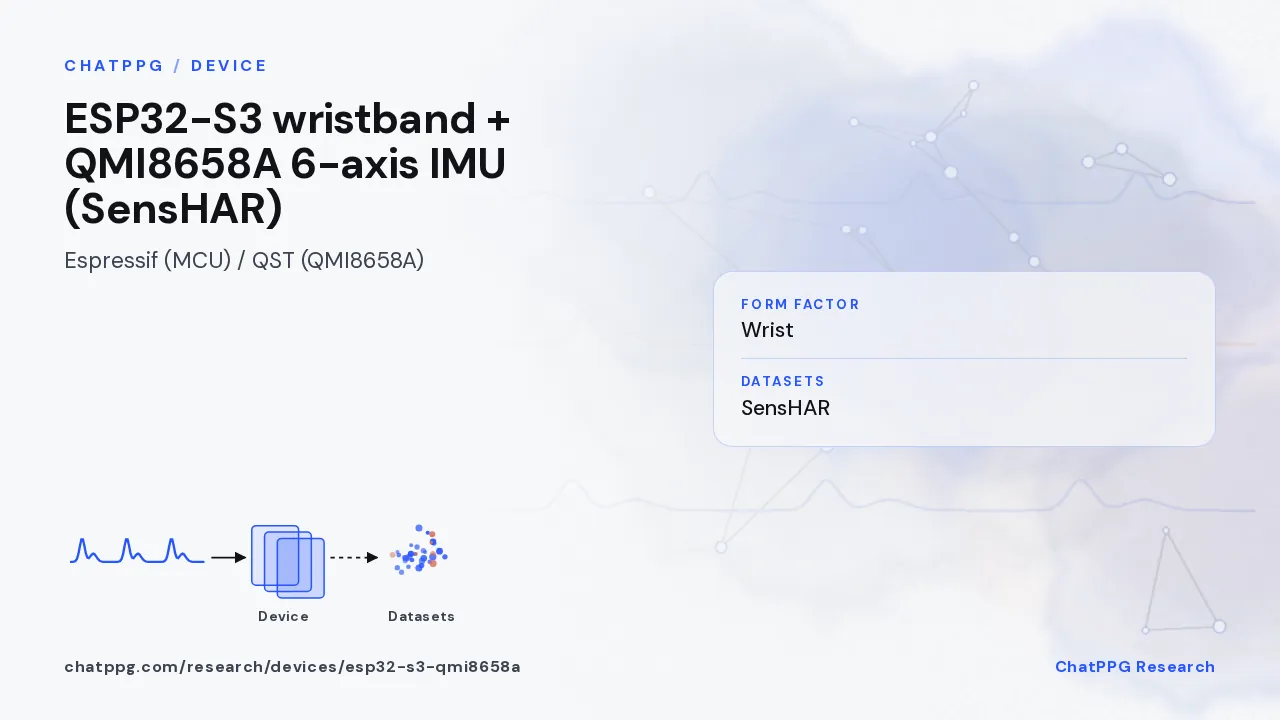 CHATPPG / DEVICE

ESP32-S3 wristband + QMI8658A 6-axis IMU (SensHAR)

Espressif (MCU) / QST (QMI8658A)

FORM FACTOR
Wrist

DATASETS
SensHAR

Device

Datasets

chatppg.com/research/devices/esp32-s3-qmi8658a

ChatPPG Research